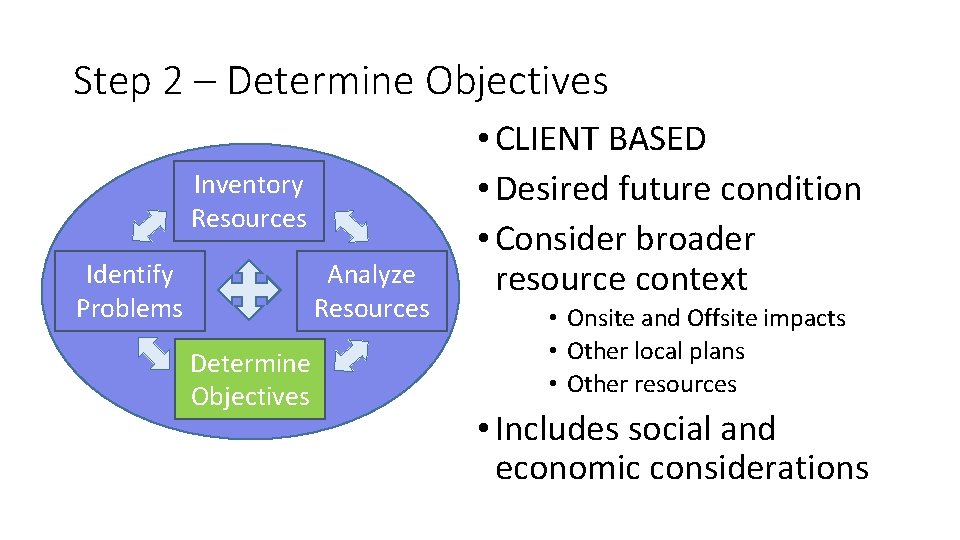 Step 2 – Determine Objectives

Inventory Resources

Identify Problems

Analyze Resources

Determine Objectives

• CLIENT BASED
• Desired future condition
• Consider broader resource context
  • Onsite and Offsite impacts
  • Other local plans
  • Other resources
• Includes social and economic considerations